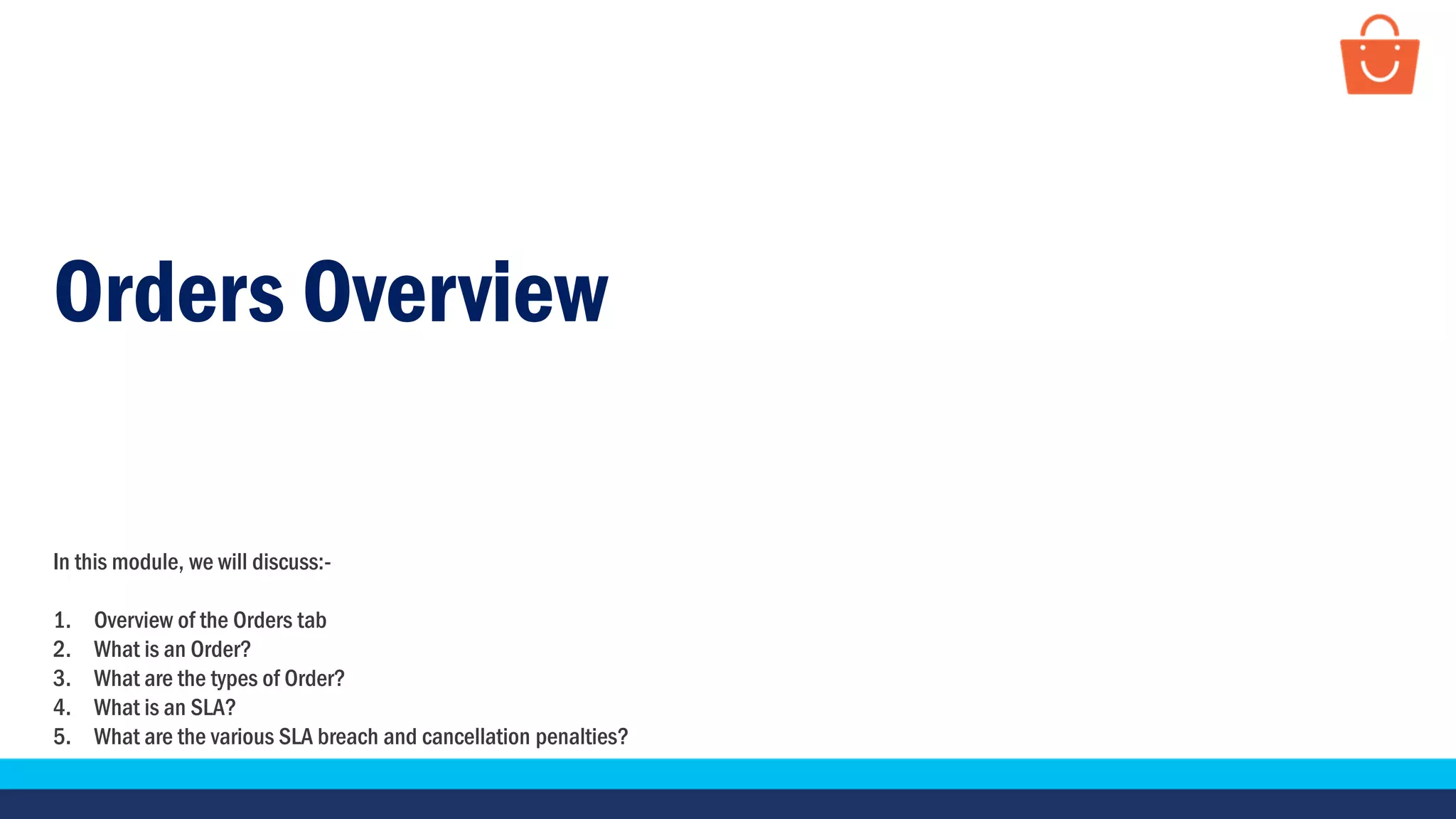 Orders Overview

In this module, we will discuss:-

1. Overview of the Orders tab
2. What is an Order?
3. What are the types of Order?
4. What is an SLA?
5. What are the various SLA breach and cancellation penalties?